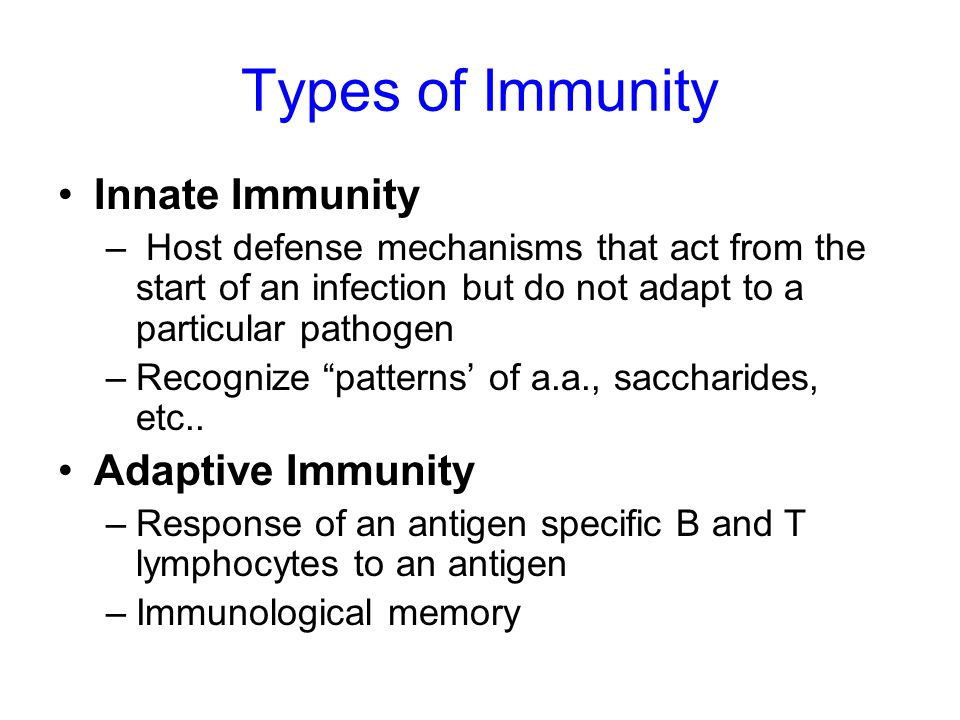 Types of Immunity

• Innate Immunity
– Host defense mechanisms that act from the start of an infection but do not adapt to a particular pathogen
– Recognize “patterns’ of a.a., saccharides, etc..

• Adaptive Immunity
– Response of an antigen specific B and T lymphocytes to an antigen
– Immunological memory